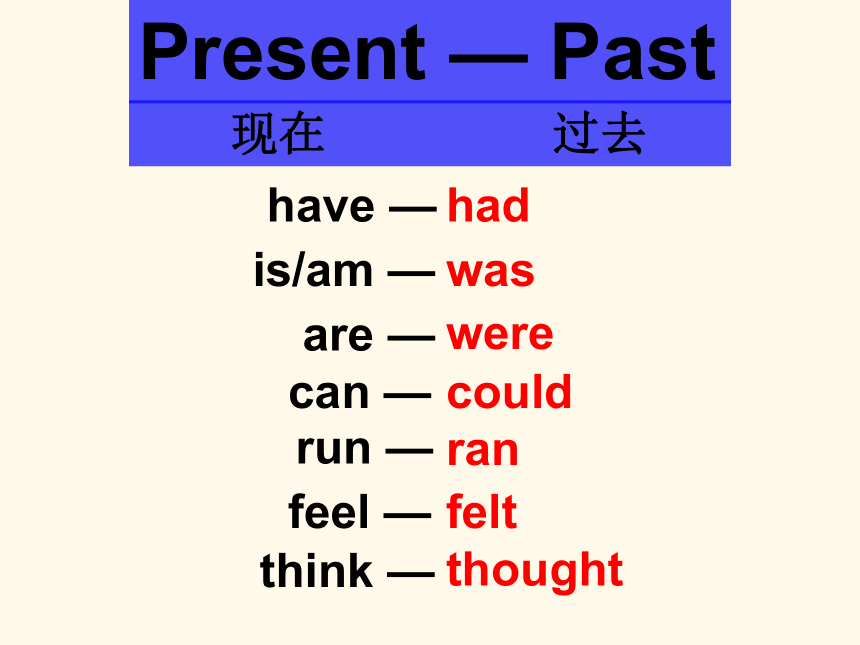 Present — Past
现在 过去

have — had
is/am — was
are — were
can — could
run — ran
feel — felt
think — thought